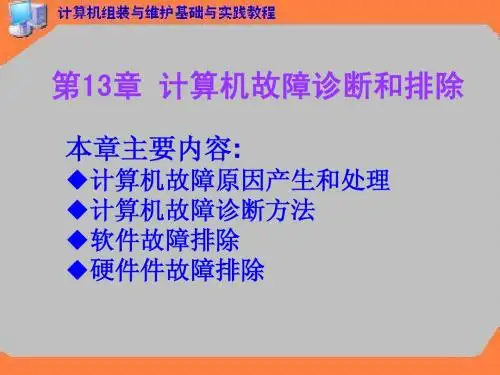 计算机组装与维护基础与实践教程

第13章 计算机故障诊断和排除

本章主要内容:
◆计算机故障原因产生和处理
◆计算机故障诊断方法
◆软件故障排除
◆硬件件故障排除